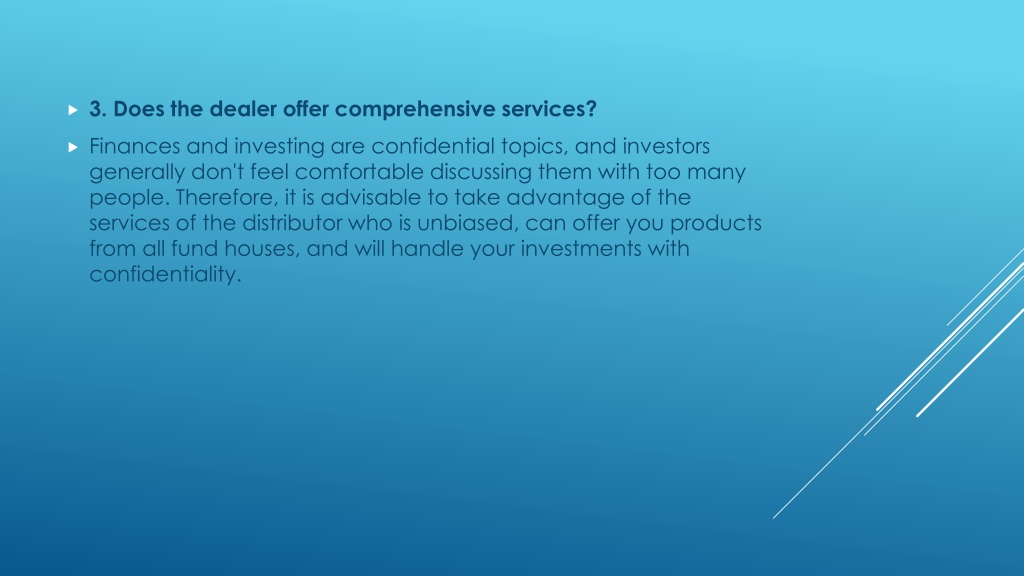 3. Does the dealer offer comprehensive services?

Finances and investing are confidential topics, and investors generally don't feel comfortable discussing them with too many people. Therefore, it is advisable to take advantage of the services of the distributor who is unbiased, can offer you products from all fund houses, and will handle your investments with confidentiality.